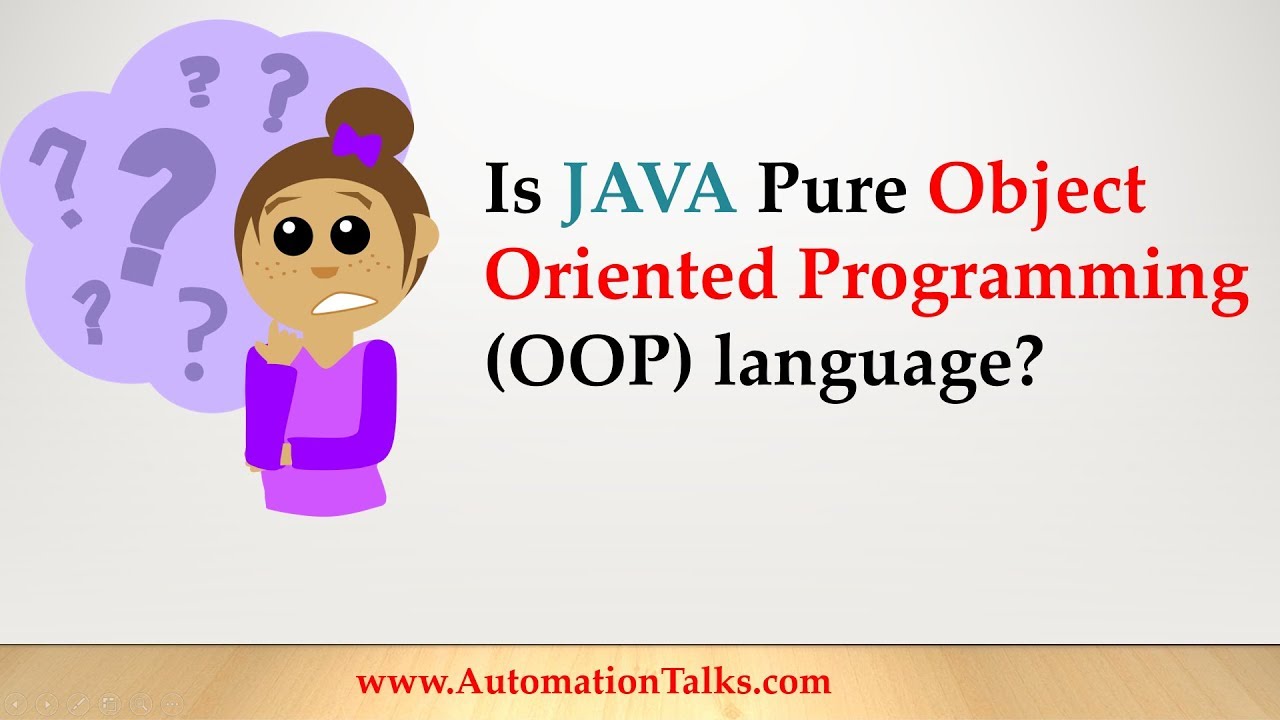 Is JAVA Pure Object Oriented Programming (OOP) language?

www.AutomationTalks.com